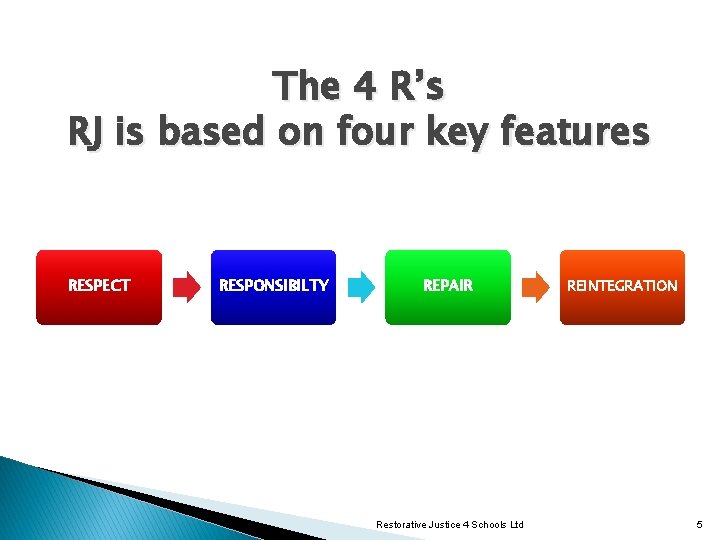 The 4 R's
RJ is based on four key features

RESPECT

RESPONSIBILTY

REPAIR

REINTEGRATION

Restorative Justice 4 Schools Ltd

5